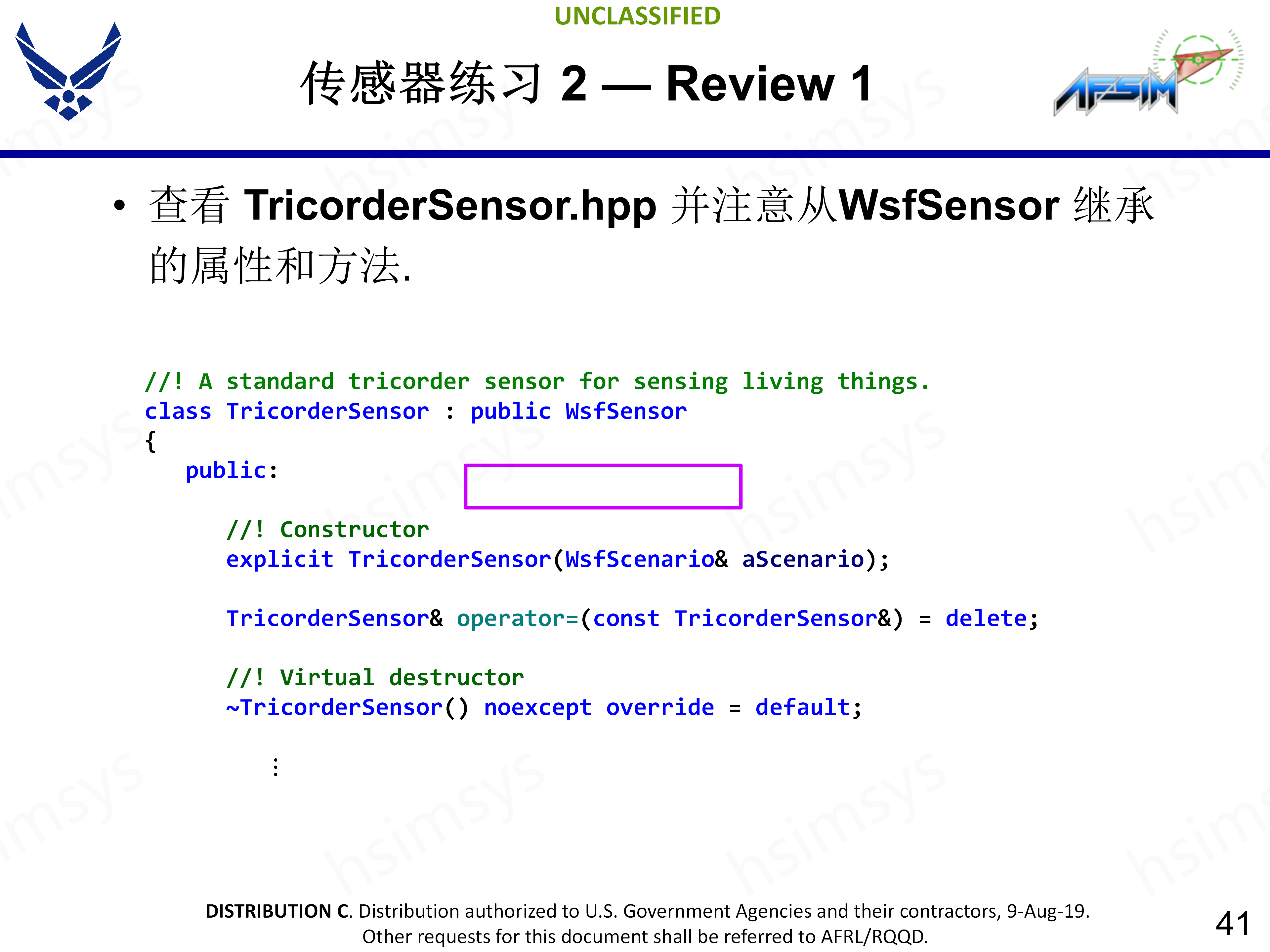 UNCLASSIFIED

传感器练习 2 — Review 1

AFSIM

• 查看 TricorderSensor.hpp 并注意从WsfSensor 继承的属性和方法.

//! A standard tricorder sensor for sensing living things.
class TricorderSensor : public WsfSensor
{
   public:

      //! Constructor
      explicit TricorderSensor(WsfScenario& aScenario);

      TricorderSensor& operator=(const TricorderSensor&) = delete;

      //! Virtual destructor
      ~TricorderSensor() noexcept override = default;

         ⋮

DISTRIBUTION C. Distribution authorized to U.S. Government Agencies and their contractors, 9-Aug-19. Other requests for this document shall be referred to AFRL/RQQD.

41